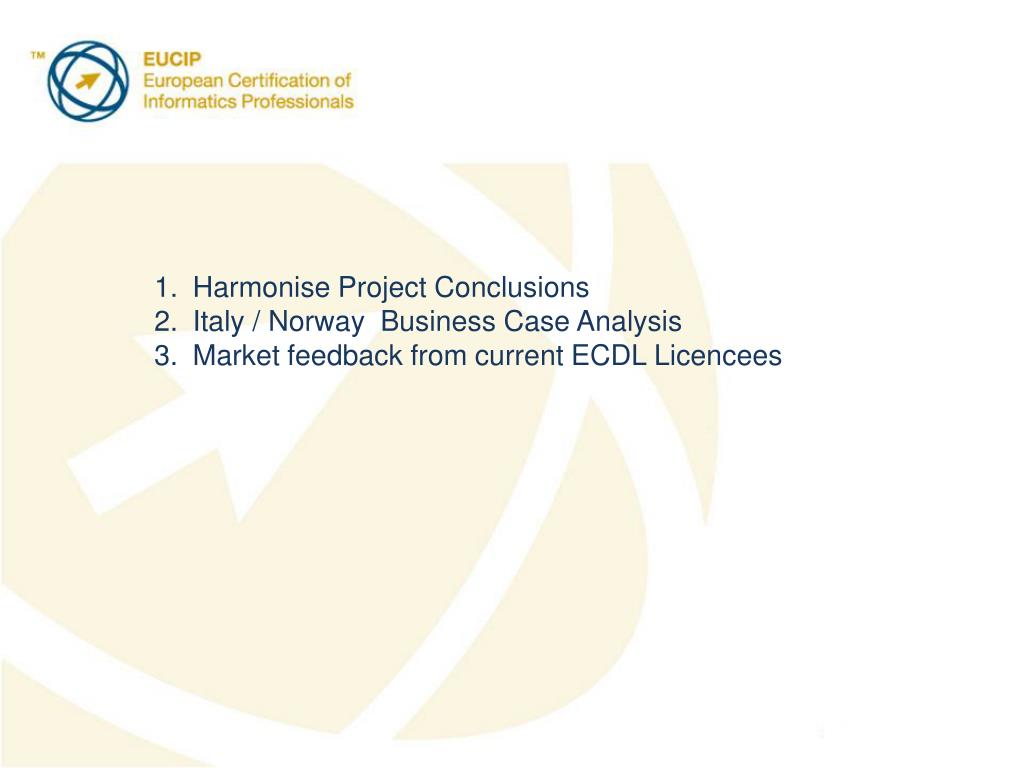 TM
EUCIP
European Certification of Informatics Professionals

1. Harmonise Project Conclusions
2. Italy / Norway Business Case Analysis
3. Market feedback from current ECDL Licencees